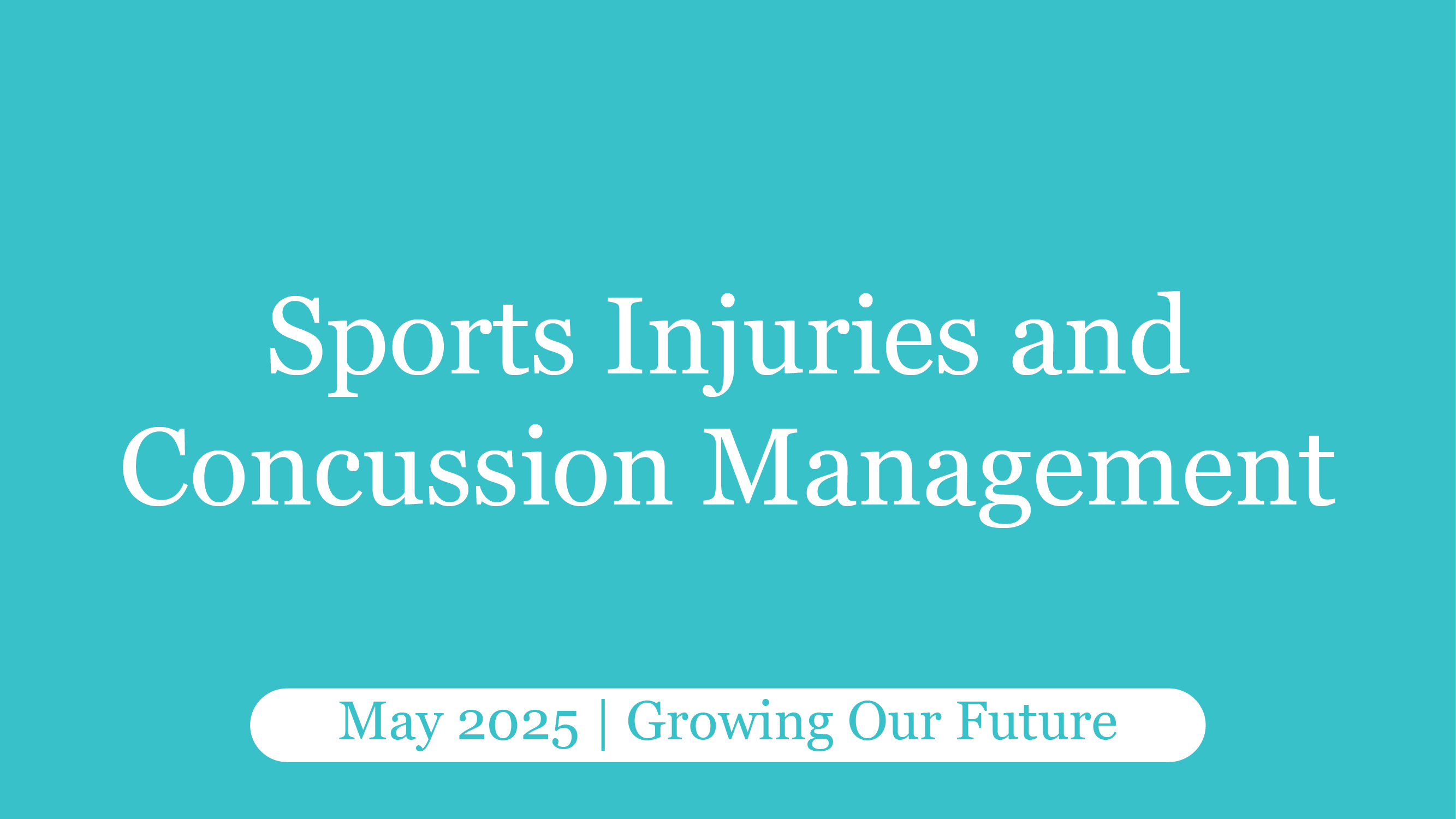 Sports Injuries and Concussion Management

May 2025 | Growing Our Future